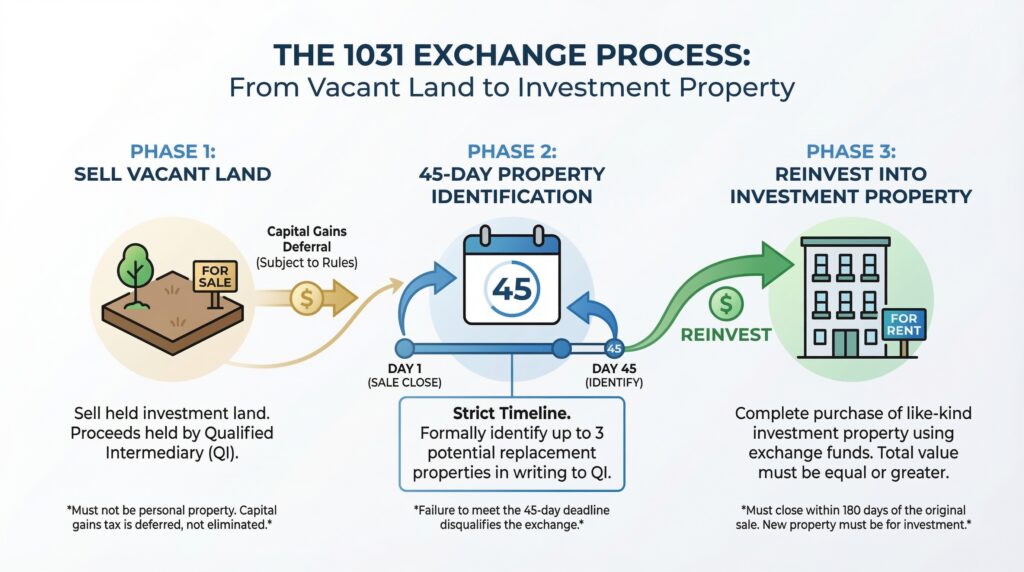 THE 1031 EXCHANGE PROCESS:
From Vacant Land to Investment Property

PHASE 1:
SELL VACANT LAND

FOR SALE

Capital Gains Deferral
(Subject to Rules)

$

Sell held investment land. Proceeds held by Qualified Intermediary (QI).

*Must not be personal property. Capital gains tax is deferred, not eliminated.*

PHASE 2:
45-DAY PROPERTY IDENTIFICATION

45

DAY 1
(SALE CLOSE)

45

DAY 45
(IDENTIFY)

Strict Timeline.
Formally identify up to 3 potential replacement properties in writing to QI.

*Failure to meet the 45-day deadline disqualifies the exchange.*

PHASE 3:
REINVEST INTO INVESTMENT PROPERTY

$

REINVEST

FOR RENT

Complete purchase of like-kind investment property using exchange funds. Total value must be equal or greater.

*Must close within 180 days of the original sale. New property must be for investment.*